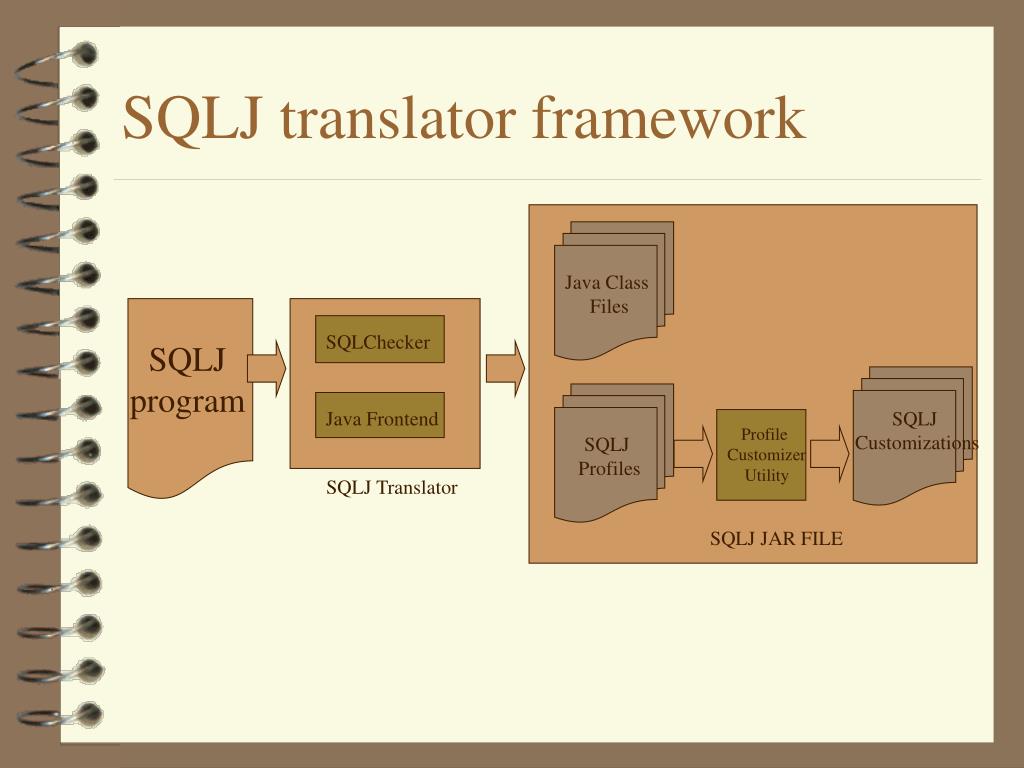 SQLJ translator framework

SQLJ program

SQLChecker

Java Frontend

SQLJ Translator

Java Class Files

SQLJ Profiles

Profile Customizer Utility

SQLJ Customizations

SQLJ JAR FILE